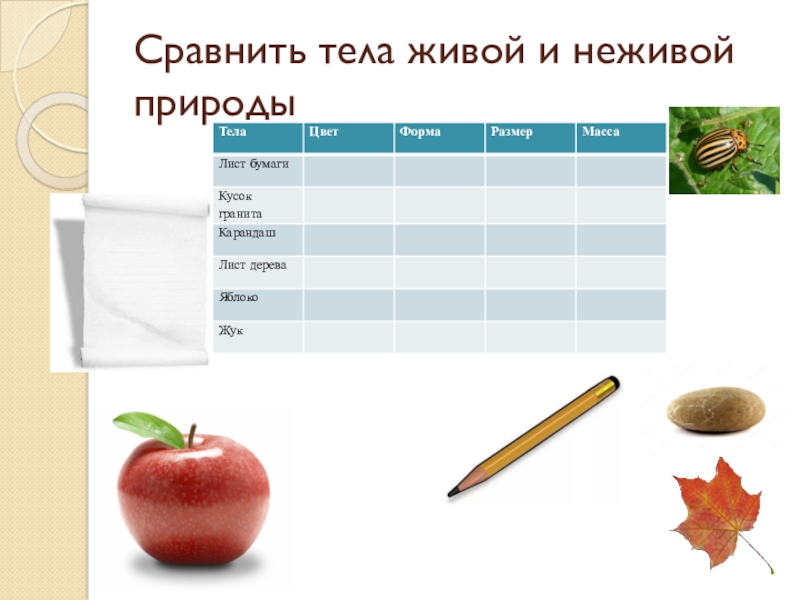 Сравнить тела живой и неживой природы

| Тела | Цвет | Форма | Размер | Масса |
|---|---|---|---|---|
| Лист бумаги | | | | |
| Кусок гранита | | | | |
| Карандаш | | | | |
| Лист дерева | | | | |
| Яблоко | | | | |
| Жук | | | | |